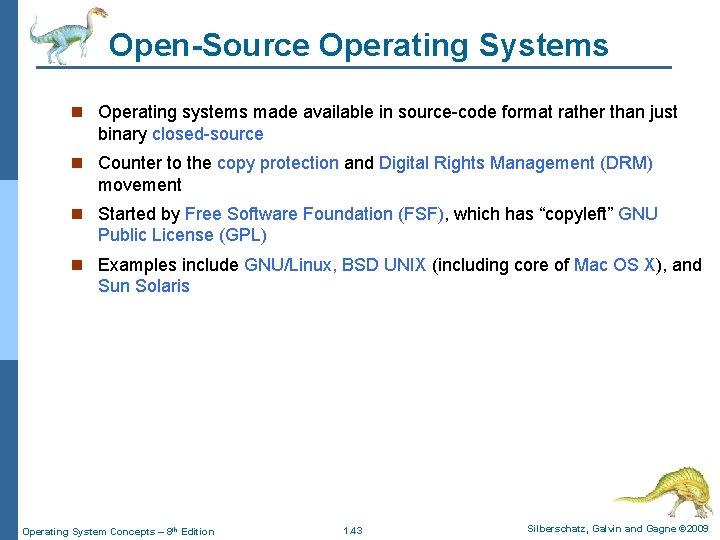 Open-Source Operating Systems

- Operating systems made available in source-code format rather than just binary closed-source
- Counter to the copy protection and Digital Rights Management (DRM) movement
- Started by Free Software Foundation (FSF), which has “copyleft” GNU Public License (GPL)
- Examples include GNU/Linux, BSD UNIX (including core of Mac OS X), and Sun Solaris

Operating System Concepts – 8$^{th}$ Edition

1.43

Silberschatz, Galvin and Gagne ©2009